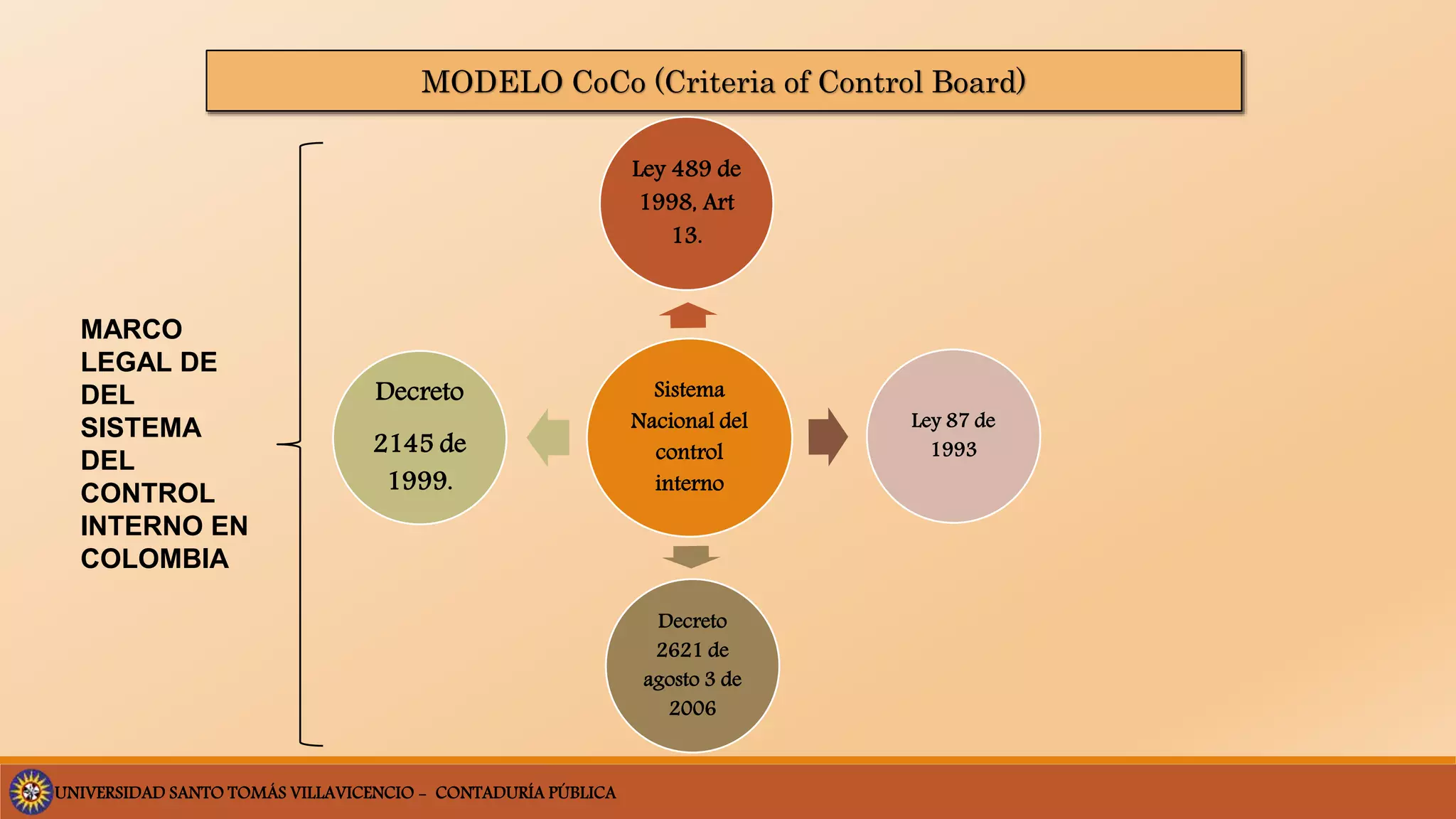 MODELO CoCo (Criteria of Control Board)

MARCO LEGAL DE DEL SISTEMA DEL CONTROL INTERNO EN COLOMBIA

Ley 489 de 1998, Art 13.

Decreto

2145 de 1999.

Sistema Nacional del control interno

Ley 87 de 1993

Decreto 2621 de agosto 3 de 2006

UNIVERSIDAD SANTO TOMÁS VILLAVICENCIO – CONTADURÍA PÚBLICA